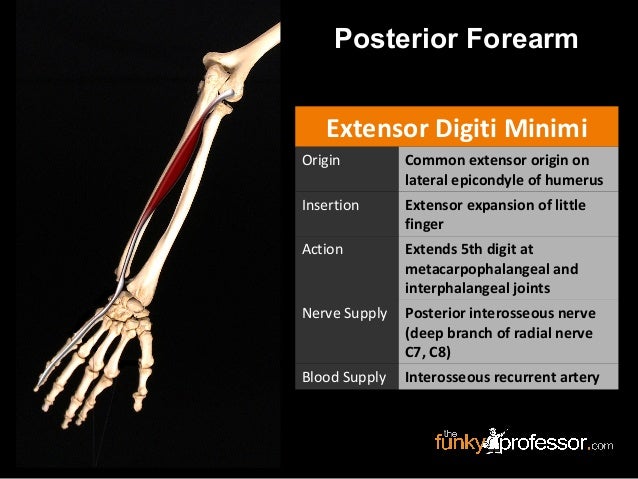 Posterior Forearm

| Extensor Digiti Minimi | |
|---|---|
| Origin | Common extensor origin on lateral epicondyle of humerus |
| Insertion | Extensor expansion of little finger |
| Action | Extends 5th digit at metacarpophalangeal and interphalangeal joints |
| Nerve Supply | Posterior interosseous nerve (deep branch of radial nerve C7, C8) |
| Blood Supply | Interosseous recurrent artery |

the funky professor.com